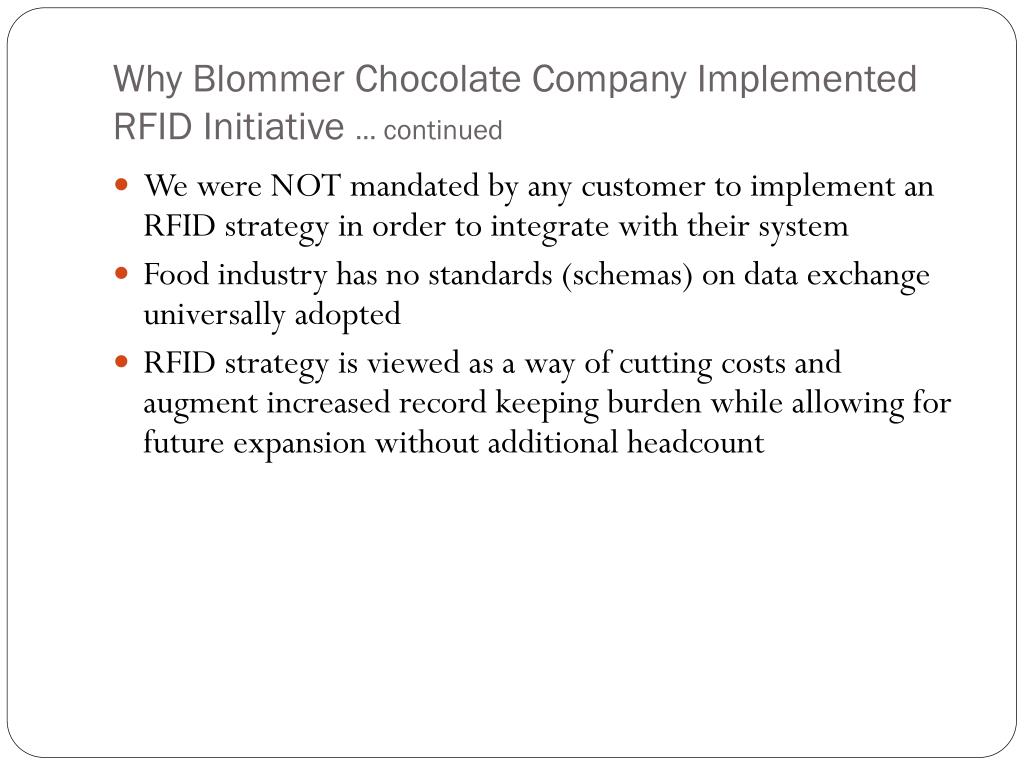 Why Blommer Chocolate Company Implemented RFID Initiative … continued

- We were NOT mandated by any customer to implement an RFID strategy in order to integrate with their system
- Food industry has no standards (schemas) on data exchange universally adopted
- RFID strategy is viewed as a way of cutting costs and augment increased record keeping burden while allowing for future expansion without additional headcount